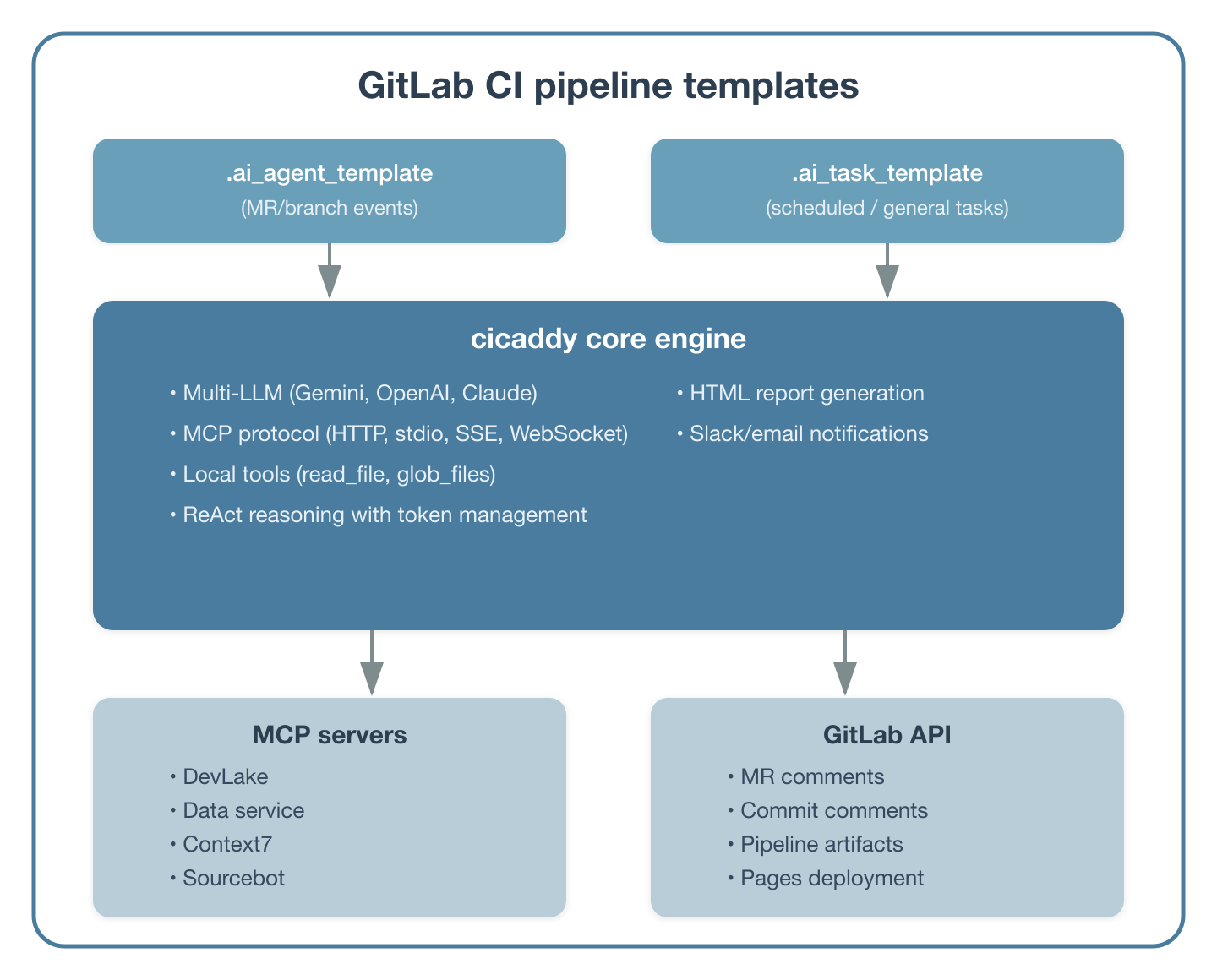 GitLab CI pipeline templates

.ai_agent_template
(MR/branch events)

.ai_task_template
(scheduled / general tasks)

cicaddy core engine

• Multi-LLM (Gemini, OpenAI, Claude)
• MCP protocol (HTTP, stdio, SSE, WebSocket)
• Local tools (read_file, glob_files)
• ReAct reasoning with token management

• HTML report generation
• Slack/email notifications

MCP servers
• DevLake
• Data service
• Context7
• Sourcebot

GitLab API
• MR comments
• Commit comments
• Pipeline artifacts
• Pages deployment